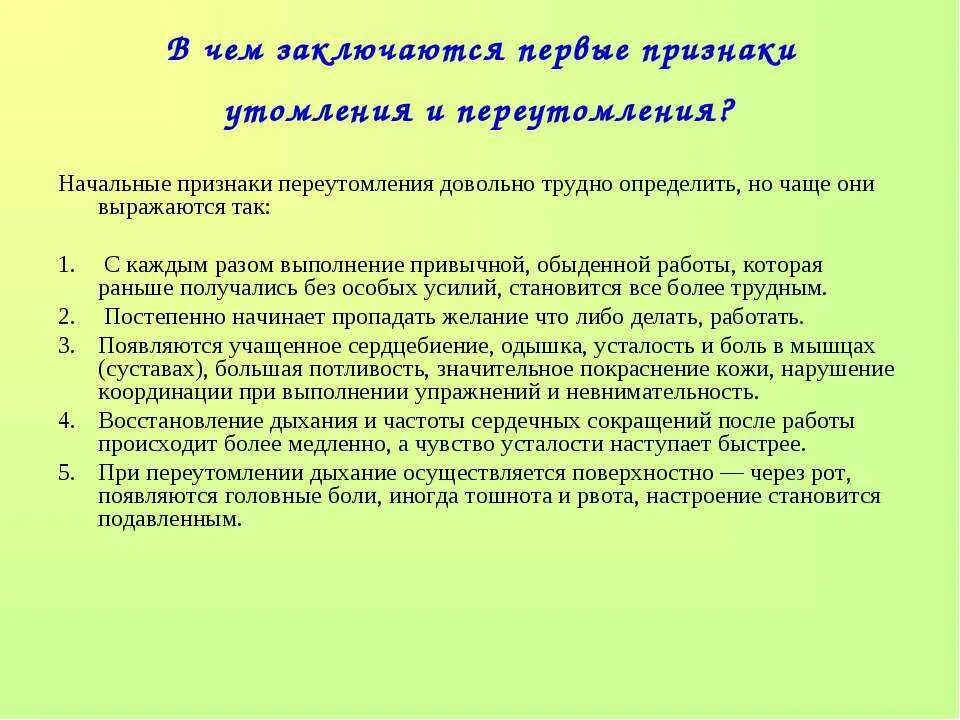 В чем заключаются первые признаки утомления и переутомления?

Начальные признаки переутомления довольно трудно определить, но чаще они выражаются так:

1. С каждым разом выполнение привычной, обыденной работы, которая раньше получались без особых усилий, становится все более трудным.
2. Постепенно начинает пропадать желание что либо делать, работать.
3. Появляются учащенное сердцебиение, одышка, усталость и боль в мышцах (суставах), большая потливость, значительное покраснение кожи, нарушение координации при выполнении упражнений и невнимательность.
4. Восстановление дыхания и частоты сердечных сокращений после работы происходит более медленно, а чувство усталости наступает быстрее.
5. При переутомлении дыхание осуществляется поверхностно — через рот, появляются головные боли, иногда тошнота и рвота, настроение становится подавленным.